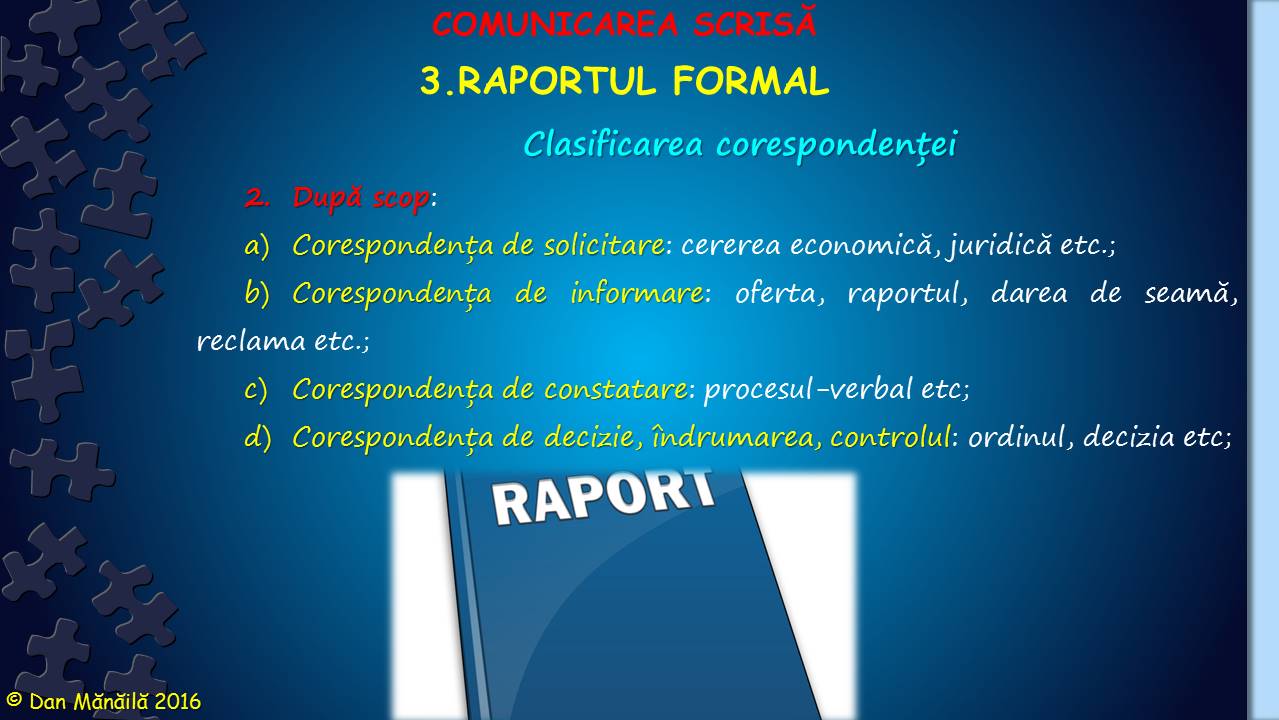 COMUNICAREA SCRISĂ

3.RAPORTUL FORMAL

Clasificarea corespondenței

2. După scop:

a) Corespondența de solicitare: cererea economică, juridică etc.;

b) Corespondența de informare: oferta, raportul, darea de seamă, reclama etc.;

c) Corespondența de constatare: procesul-verbal etc;

d) Corespondența de decizie, îndrumarea, controlul: ordinul, decizia etc;

RAPORT

© Dan Mănăilă 2016